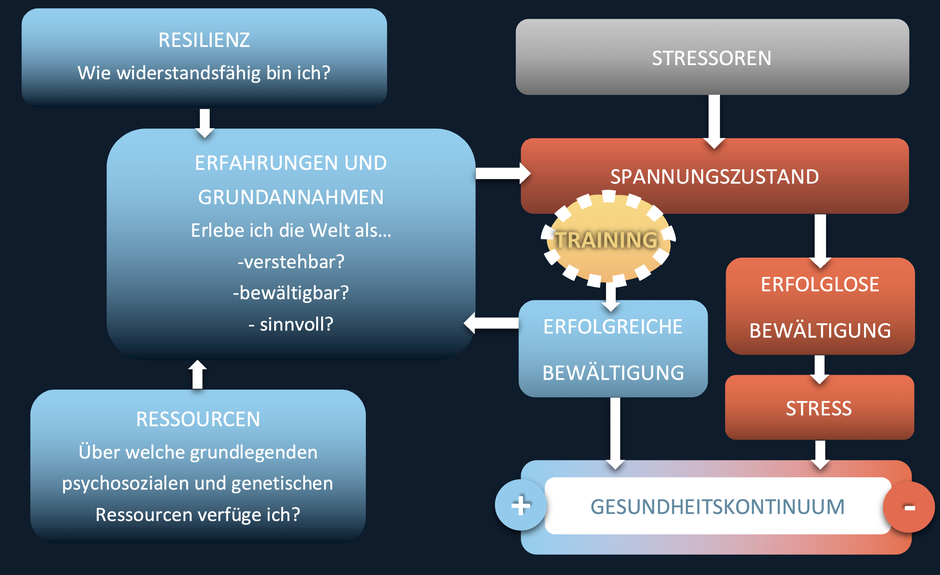 RESILIENZ
Wie widerstandsfähig bin ich?

ERFAHRUNGEN UND GRUNDANNAHMEN
Erlebe ich die Welt als...
-verstehbar?
-bewältigbar?
- sinnvoll?

RESSOURCEN
Über welche grundlegenden psychosozialen und genetischen Ressourcen verfüge ich?

STRESSOREN

SPANNUNGSZUSTAND

TRAINING

ERFOLGREICHE BEWÄLTIGUNG

ERFOLGLOSE BEWÄLTIGUNG

STRESS

+ GESUNDHEITSKONTINUUM -